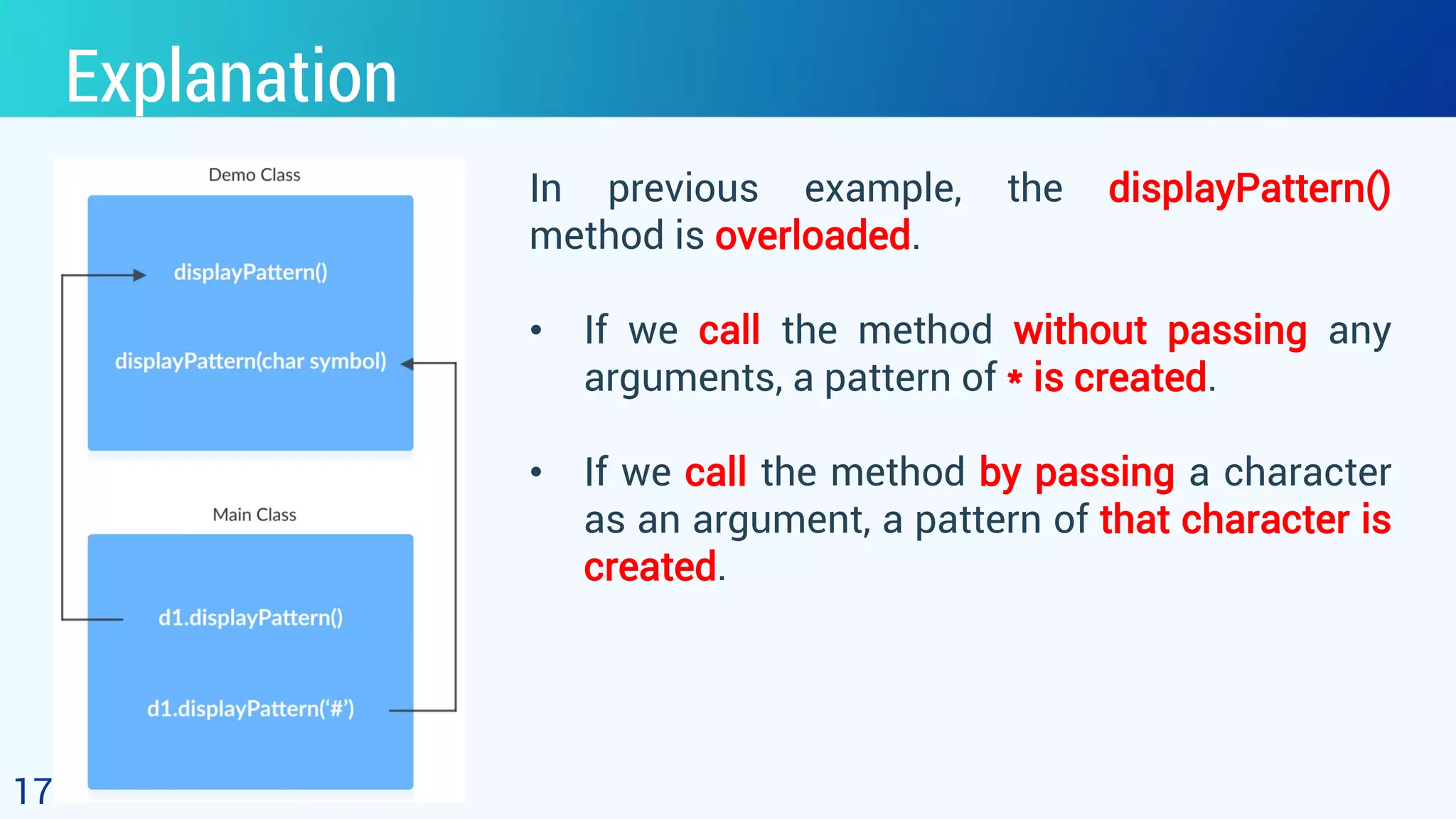 Explanation

Demo Class

displayPattern()

displayPattern(char symbol)

Main Class

d1.displayPattern()

d1.displayPattern('#')

In previous example, the displayPattern() method is overloaded.

• If we call the method without passing any arguments, a pattern of * is created.

• If we call the method by passing a character as an argument, a pattern of that character is created.

17